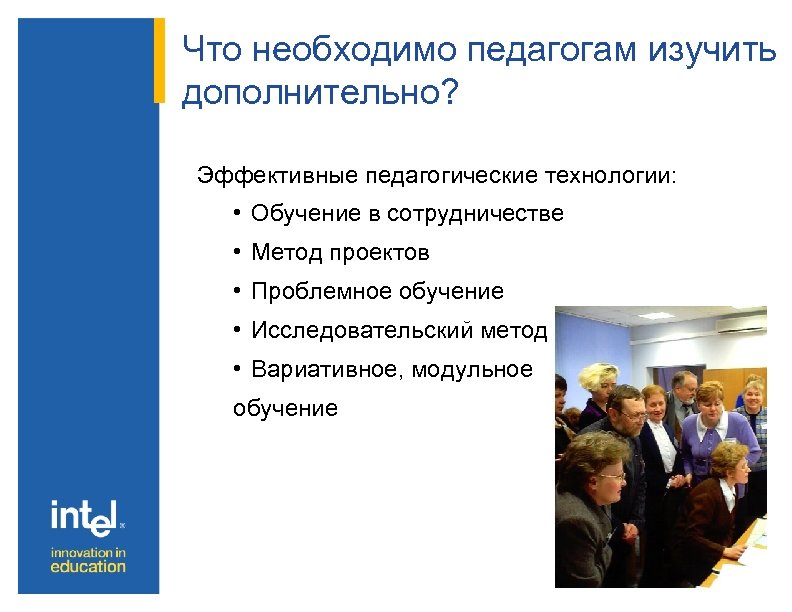 Что необходимо педагогам изучить дополнительно?

Эффективные педагогические технологии:

• Обучение в сотрудничестве
• Метод проектов
• Проблемное обучение
• Исследовательский метод
• Вариативное, модульное обучение

intel
innovation in education